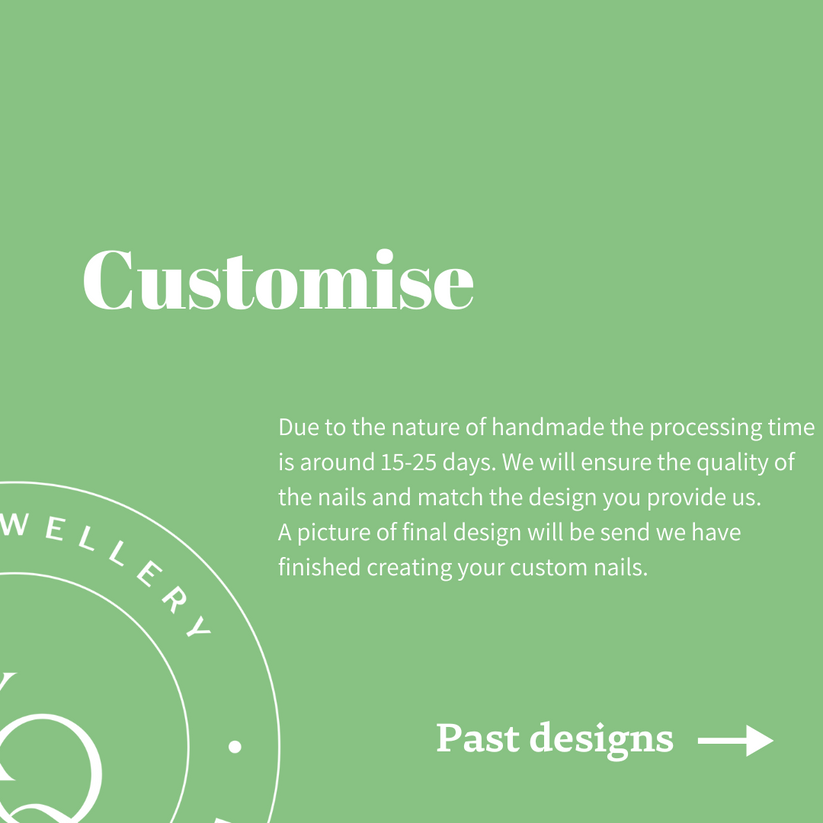 Customise

Due to the nature of handmade the processing time is around 15-25 days. We will ensure the quality of the nails and match the design you provide us. A picture of final design will be send we have finished creating your custom nails.

WELLERY

Past designs